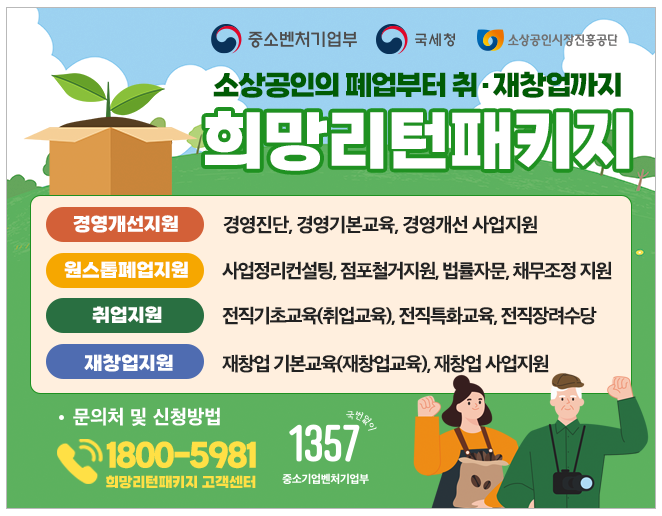 중소벤처기업부 국세청 소상공인시장진흥공단

소상공인의 폐업부터 취·재창업까지

희망리턴패키지

| 경영개선지원 | 경영진단, 경영기본교육, 경영개선 사업지원 |
|---|---|
| 원스톱폐업지원 | 사업정리컨설팅, 점포철거지원, 법률자문, 채무조정 지원 |
| 취업지원 | 전직기초교육(취업교육), 전직특화교육, 전직장려수당 |
| 재창업지원 | 재창업 기본교육(재창업교육), 재창업 사업지원 |

• 문의처 및 신청방법

1800-5981
희망리턴패키지 고객센터

국번없이
1357
중소기업벤처기업부